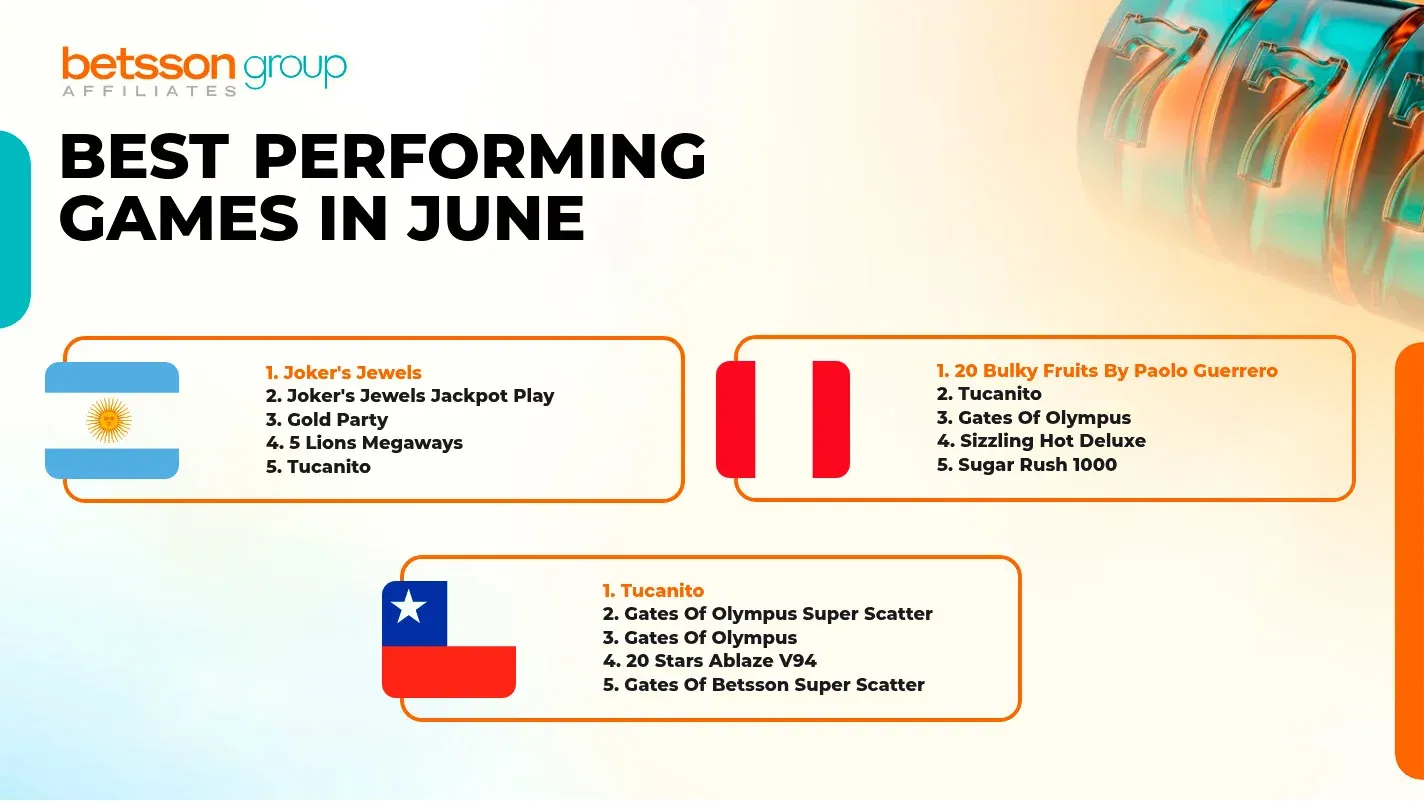 betsson group
AFFILIATES

BEST PERFORMING GAMES IN JUNE

1. Joker's Jewels
2. Joker's Jewels Jackpot Play
3. Gold Party
4. 5 Lions Megaways
5. Tucanito

1. 20 Bulky Fruits By Paolo Guerrero
2. Tucanito
3. Gates Of Olympus
4. Sizzling Hot Deluxe
5. Sugar Rush 1000

1. Tucanito
2. Gates Of Olympus Super Scatter
3. Gates Of Olympus
4. 20 Stars Ablaze V94
5. Gates Of Betsson Super Scatter